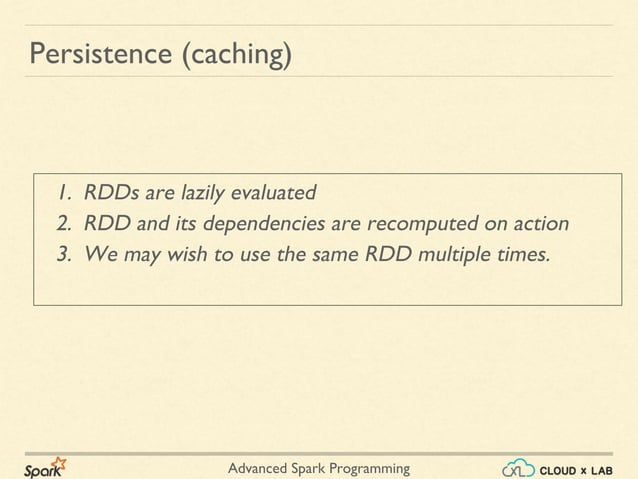 Persistence (caching)

1. RDDs are lazily evaluated
2. RDD and its dependencies are recomputed on action
3. We may wish to use the same RDD multiple times.

Spark

Advanced Spark Programming

CLOUD x LAB